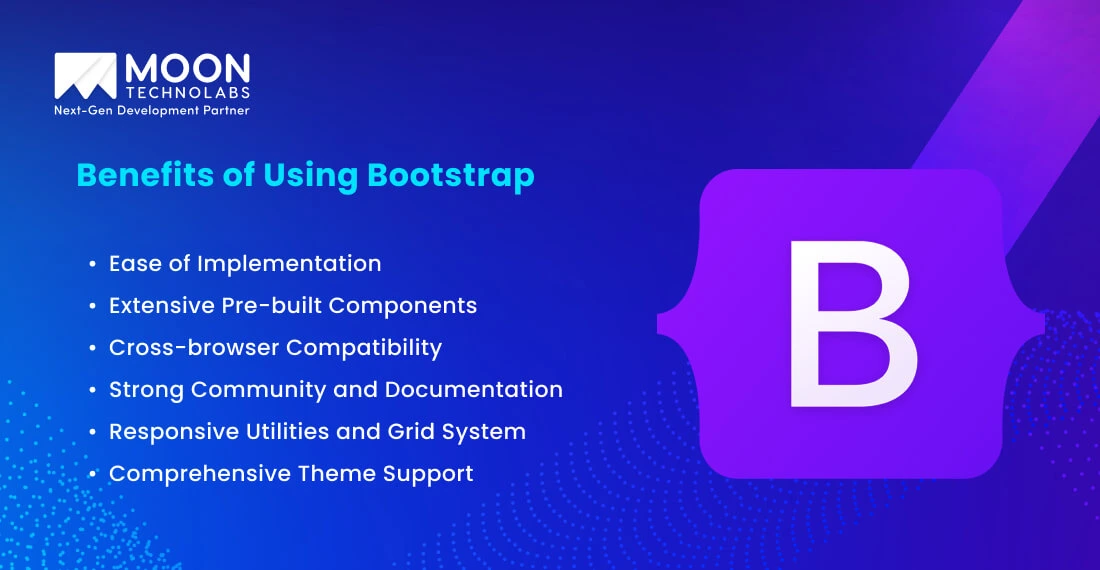 MOON
TECHNOLABS
Next-Gen Development Partner

Benefits of Using Bootstrap

• Ease of Implementation
• Extensive Pre-built Components
• Cross-browser Compatibility
• Strong Community and Documentation
• Responsive Utilities and Grid System
• Comprehensive Theme Support

B